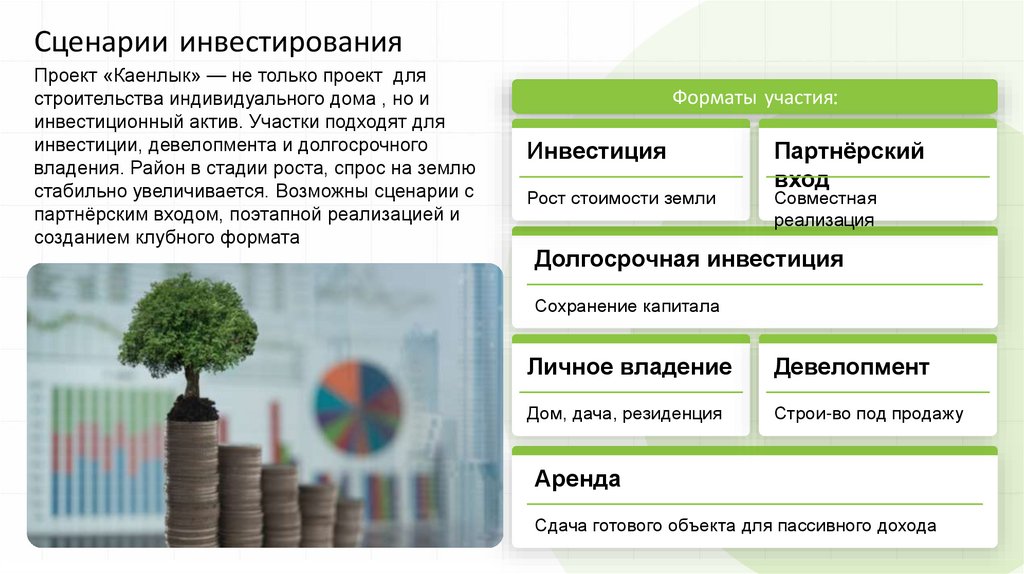 Сценарии инвестирования

Проект «Каенлык» — не только проект для строительства индивидуального дома , но и инвестиционный актив. Участки подходят для инвестиции, девелопмента и долгосрочного владения. Район в стадии роста, спрос на землю стабильно увеличивается. Возможны сценарии с партнёрским входом, поэтапной реализацией и созданием клубного формата

Форматы участия:

Инвестиция

Рост стоимости земли

Партнёрский вход

Совместная реализация

Долгосрочная инвестиция

Сохранение капитала

Личное владение

Дом, дача, резиденция

Девелопмент

Строи-во под продажу

Аренда

Сдача готового объекта для пассивного дохода